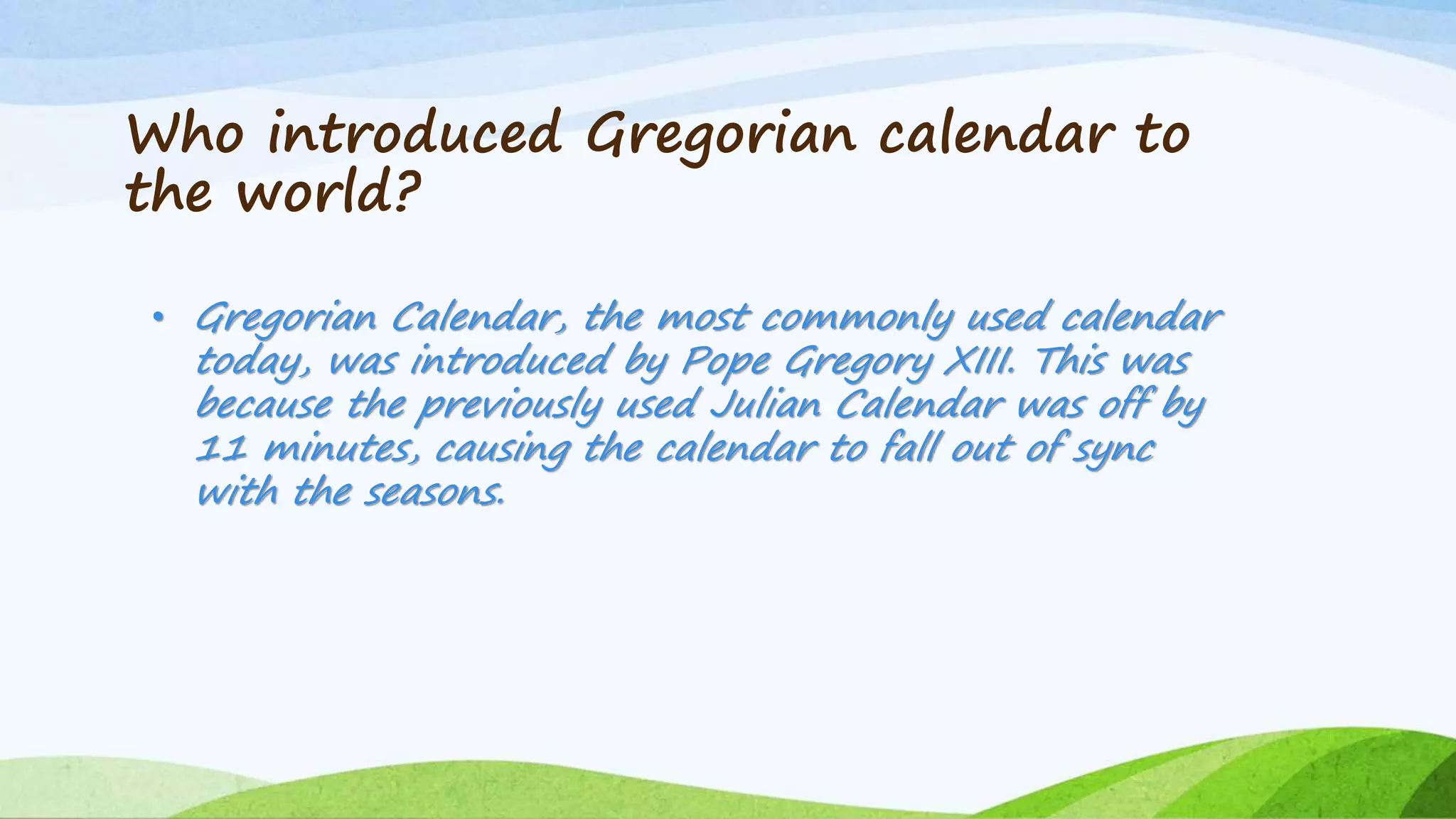 Who introduced Gregorian calendar to the world?

• Gregorian Calendar, the most commonly used calendar today, was introduced by Pope Gregory XIII. This was because the previously used Julian Calendar was off by 11 minutes, causing the calendar to fall out of sync with the seasons.